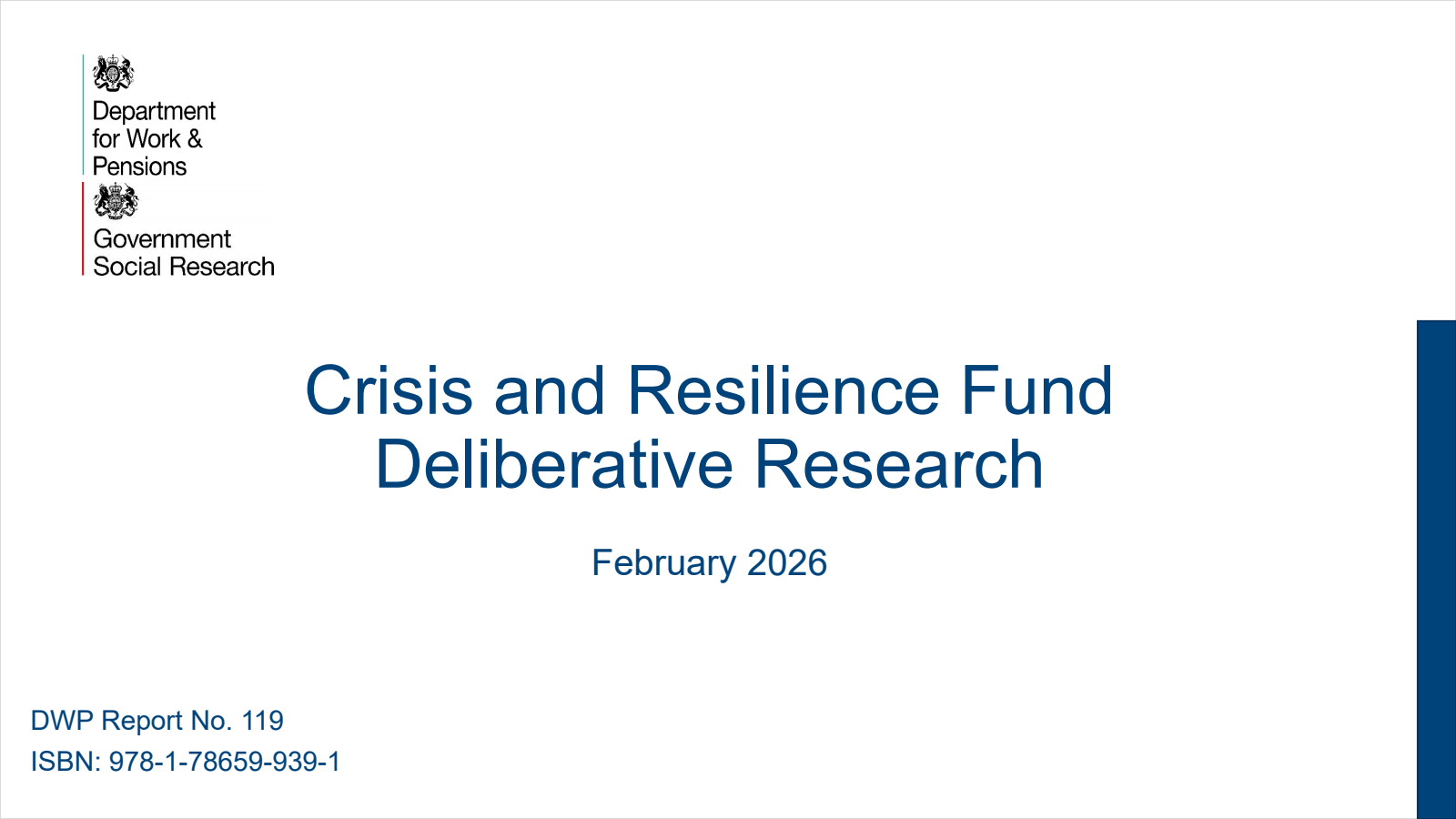 Department for Work & Pensions

Government Social Research

Crisis and Resilience Fund Deliberative Research

February 2026

DWP Report No. 119

ISBN: 978-1-78659-939-1